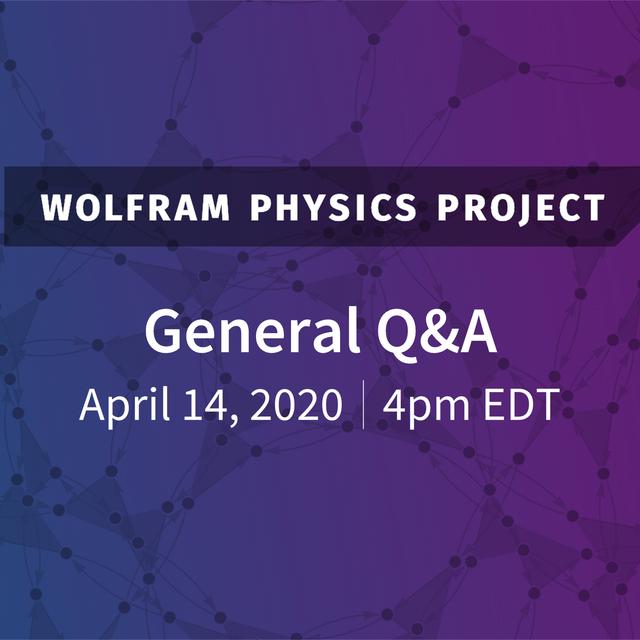 WOLFRAM PHYSICS PROJECT

General Q&A

April 14, 2020 | 4pm EDT